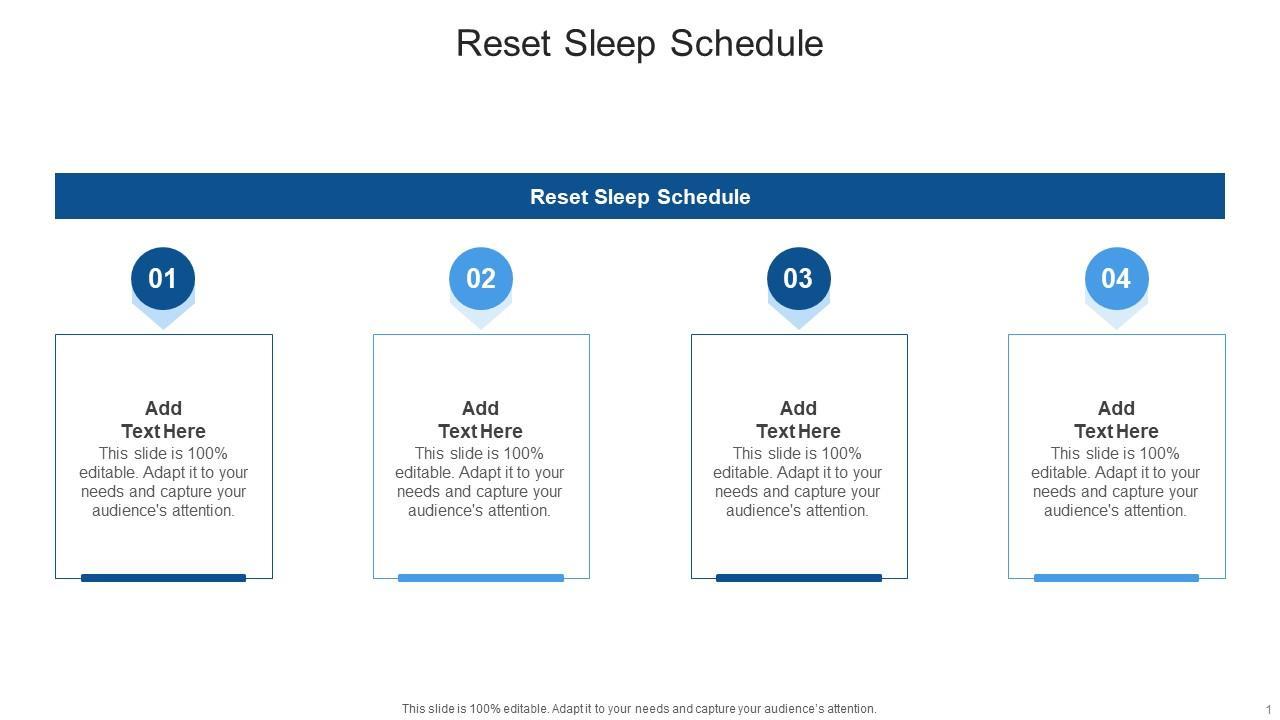 Reset Sleep Schedule

Reset Sleep Schedule

01

Add Text Here
This slide is 100% editable. Adapt it to your needs and capture your audience's attention.

02

Add Text Here
This slide is 100% editable. Adapt it to your needs and capture your audience's attention.

03

Add Text Here
This slide is 100% editable. Adapt it to your needs and capture your audience's attention.

04

Add Text Here
This slide is 100% editable. Adapt it to your needs and capture your audience's attention.

This slide is 100% editable. Adapt it to your needs and capture your audience's attention.

1